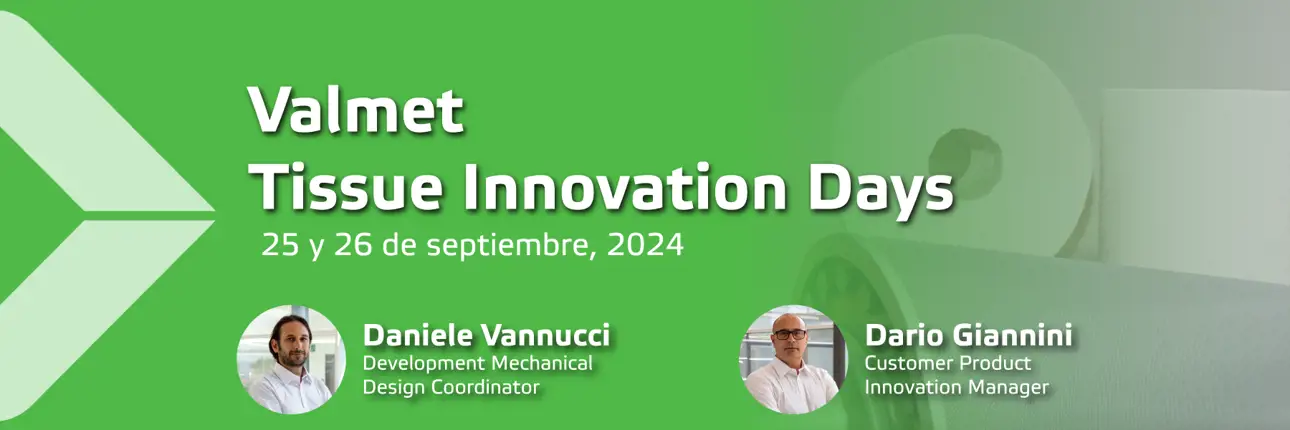 Valmet
Tissue Innovation Days

25 y 26 de septiembre, 2024

Daniele Vannucci
Development Mechanical Design Coordinator

Dario Giannini
Customer Product Innovation Manager